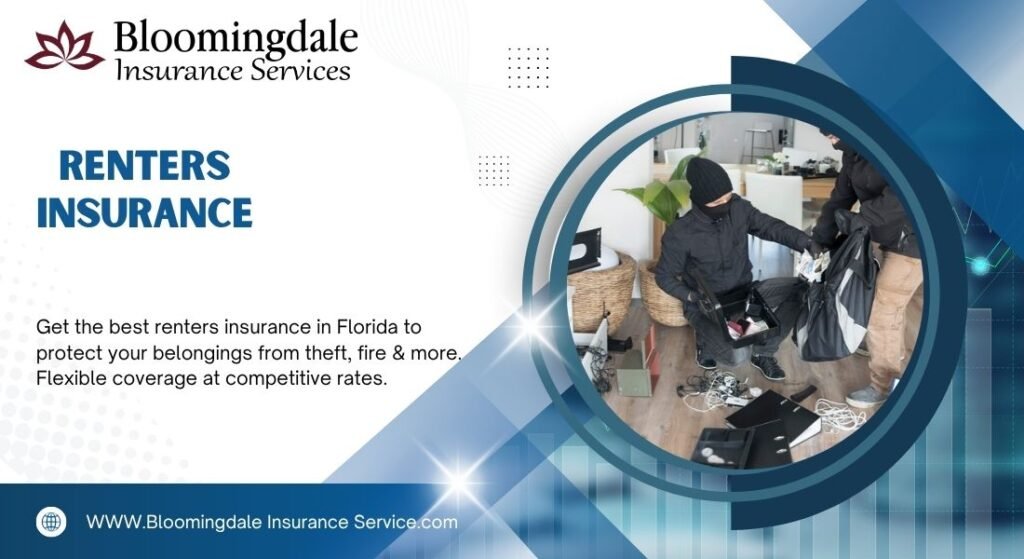 Bloomingdale
Insurance Services

RENTERS
INSURANCE

Get the best renters insurance in Florida to protect your belongings from theft, fire & more. Flexible coverage at competitive rates.

WWW.Bloomingdale Insurance Service.com